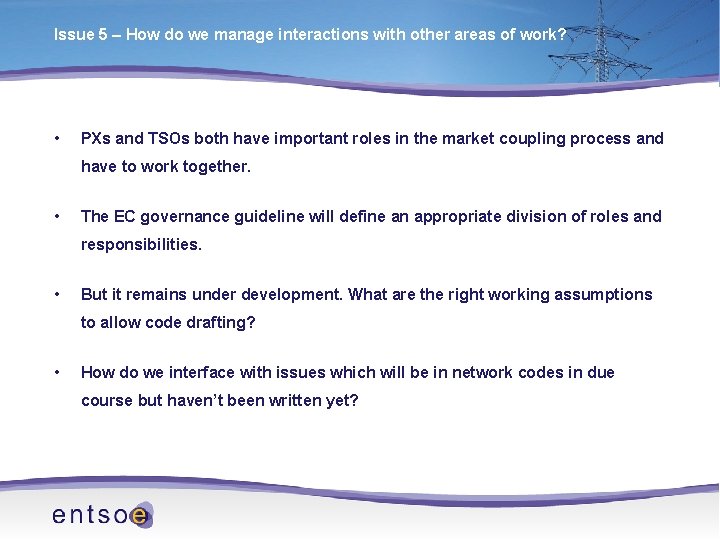 Issue 5 – How do we manage interactions with other areas of work?

• PXs and TSOs both have important roles in the market coupling process and have to work together.

• The EC governance guideline will define an appropriate division of roles and responsibilities.

• But it remains under development. What are the right working assumptions to allow code drafting?

• How do we interface with issues which will be in network codes in due course but haven't been written yet?

entsoe